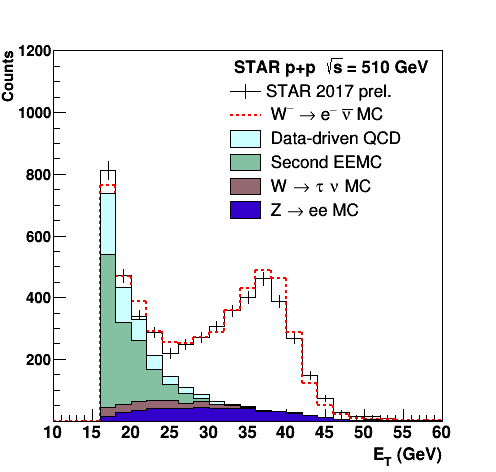 Counts

1200
1000
800
600
400
200

STAR p+p $\sqrt{s}$ = 510 GeV
STAR 2017 prel.
$W^- \rightarrow e^- \bar{\nu}$ MC
Data-driven QCD
Second EEMC
$W \rightarrow \tau \nu$ MC
$Z \rightarrow ee$ MC

10 15 20 25 30 35 40 45 50 55 60
$E_T$ (GeV)